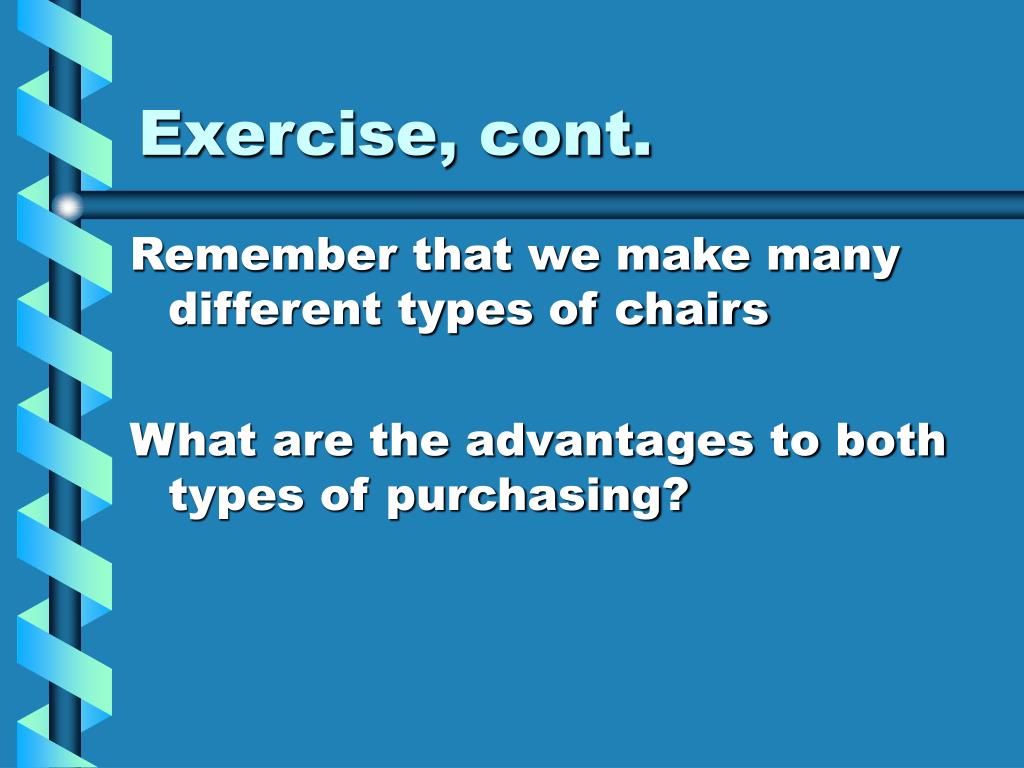 Exercise, cont.

Remember that we make many different types of chairs

What are the advantages to both types of purchasing?